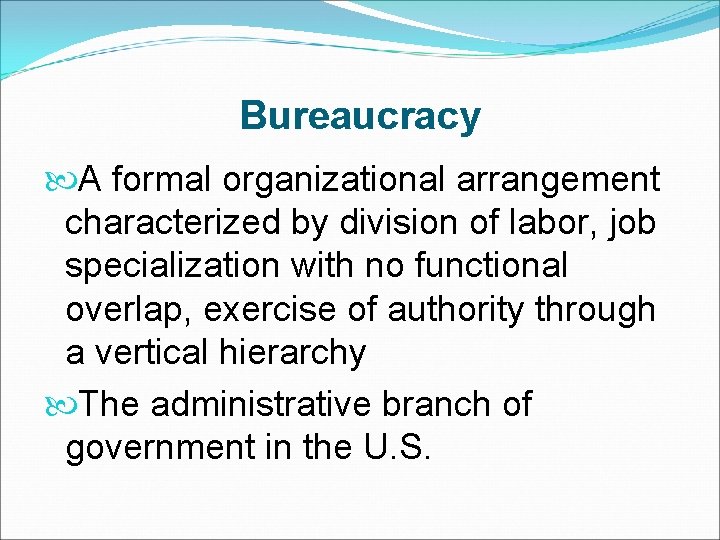 Bureaucracy

A formal organizational arrangement characterized by division of labor, job specialization with no functional overlap, exercise of authority through a vertical hierarchy

The administrative branch of government in the U.S.